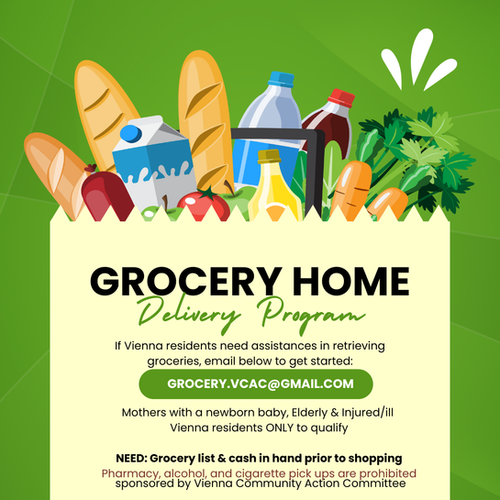 GROCERY HOME
Delivery Program

If Vienna residents need assistances in retrieving groceries, email below to get started:

GROCERY.VCAC@GMAIL.COM

Mothers with a newborn baby, Elderly & Injured/ill Vienna residents ONLY to qualify

NEED: Grocery list & cash in hand prior to shopping
Pharmacy, alcohol, and cigarette pick ups are prohibited
sponsored by Vienna Community Action Committee